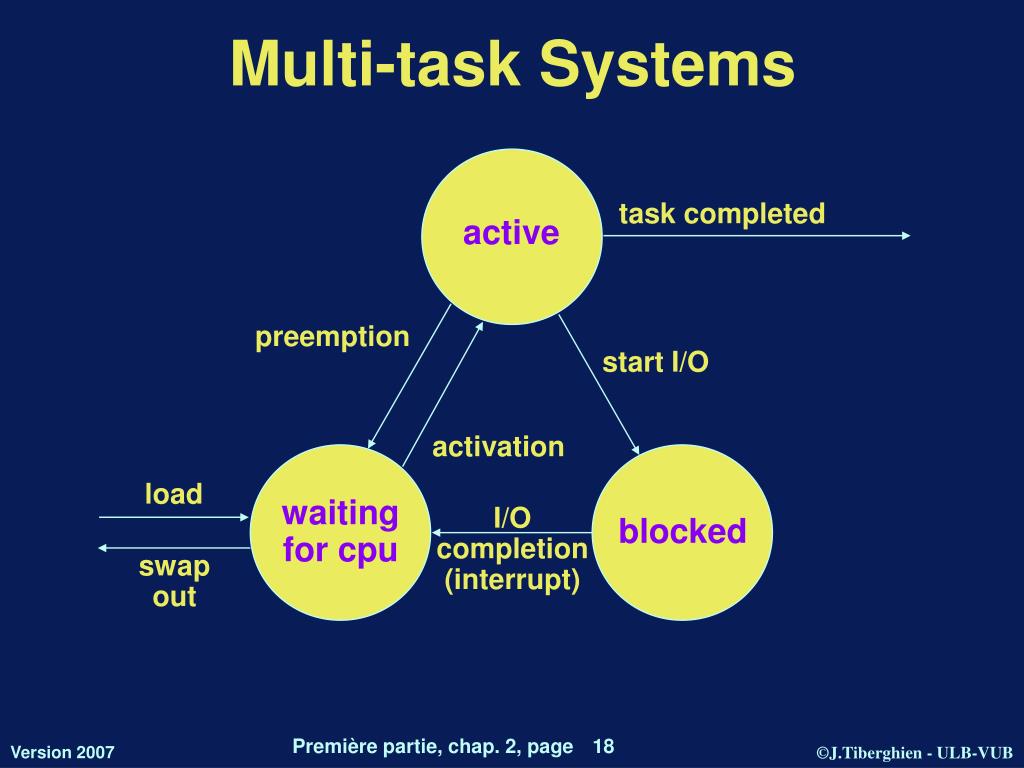 Multi-task Systems

active

task completed

preemption

start I/O

activation

load

waiting for cpu

I/O completion (interrupt)

blocked

swap out

Version 2007

Première partie, chap. 2, page 18

©J.Tiberghien - ULB-VUB